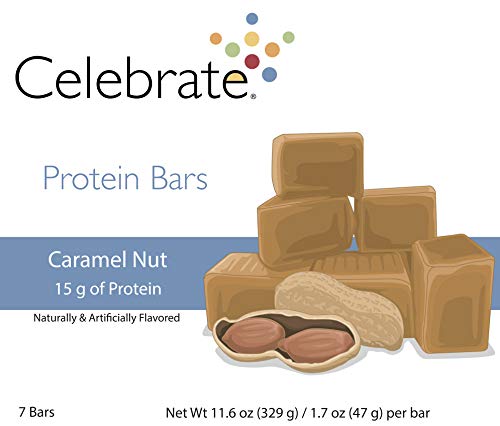 Celebrate®

Protein Bars

Caramel Nut
15 g of Protein

Naturally & Artificially Flavored

7 Bars

Net Wt 11.6 oz (329 g) / 1.7 oz (47 g) per bar